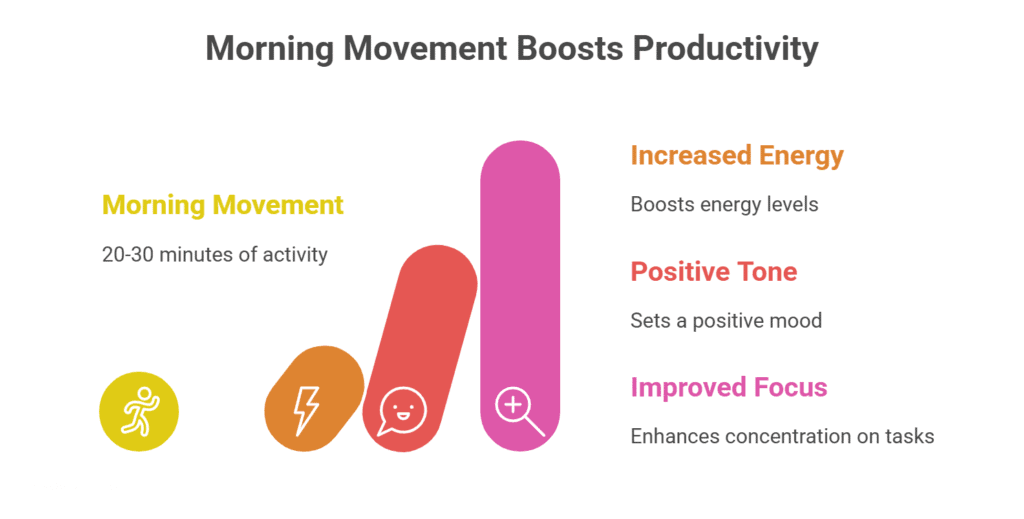 Morning Movement Boosts Productivity

Morning Movement

20-30 minutes of activity

Increased Energy

Boosts energy levels

Positive Tone

Sets a positive mood

Improved Focus

Enhances concentration on tasks